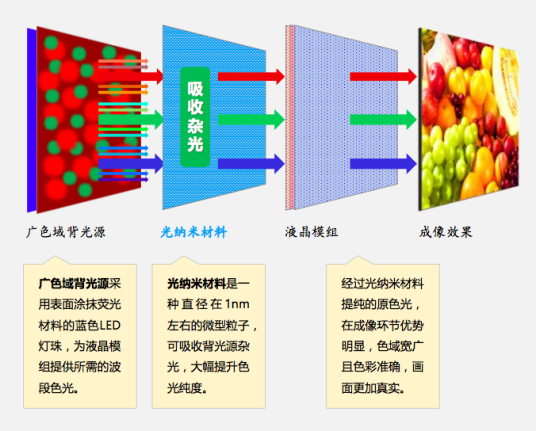 吸收杂光

广色域背光源

光纳米材料

液晶模组

成像效果

广色域背光源采用表面涂抹荧光材料的蓝色LED灯珠，为液晶模组提供所需的波段色光。

光纳米材料是一种直径在1nm左右的微型粒子，可吸收背光源杂光，大幅提升色光纯度。

经过光纳米材料提纯的原色光，在成像环节优势明显，色域宽广且色彩准确，画面更加真实。